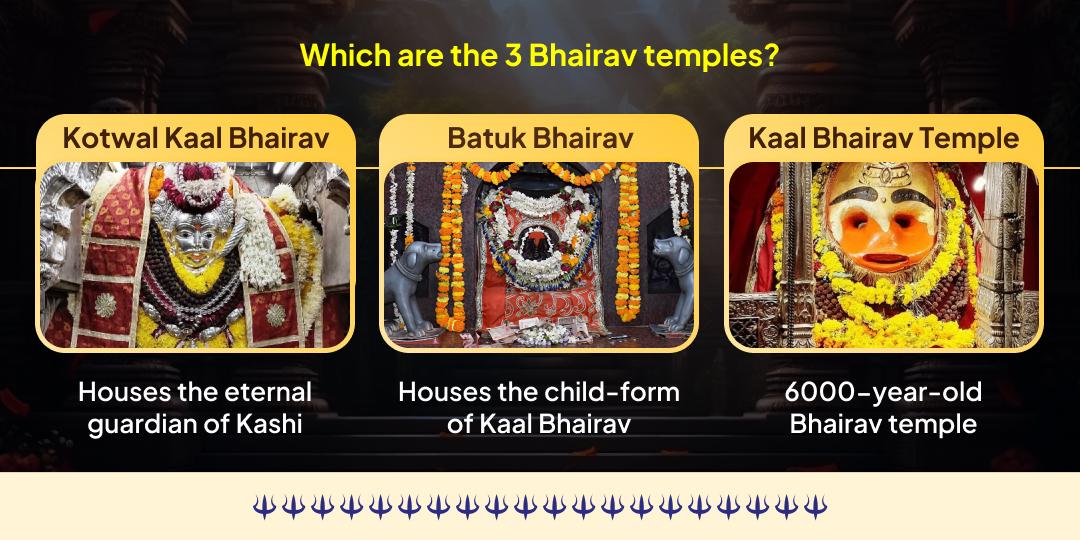 Which are the 3 Bhairav temples?

Kotwal Kaal Bhairav

Houses the eternal guardian of Kashi

Batuk Bhairav

Houses the child-form of Kaal Bhairav

Kaal Bhairav Temple

6000-year-old Bhairav temple